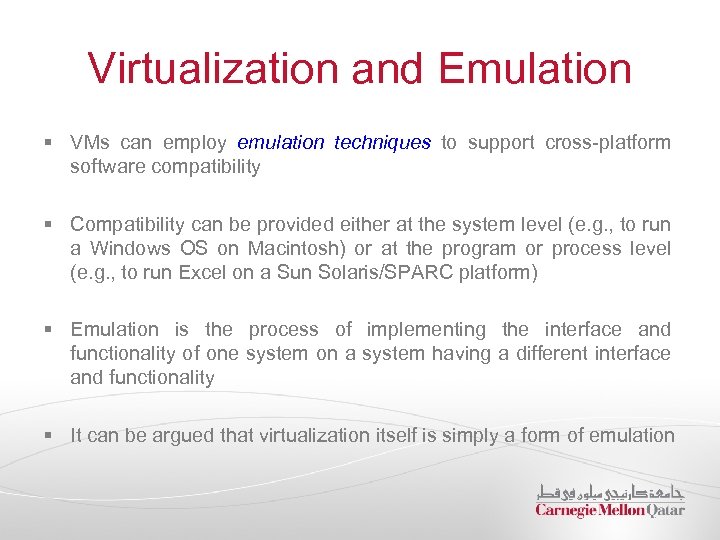 Virtualization and Emulation

▪ VMs can employ emulation techniques to support cross-platform software compatibility

▪ Compatibility can be provided either at the system level (e.g., to run a Windows OS on Macintosh) or at the program or process level (e.g., to run Excel on a Sun Solaris/SPARC platform)

▪ Emulation is the process of implementing the interface and functionality of one system on a system having a different interface and functionality

▪ It can be argued that virtualization itself is simply a form of emulation

جامعة كارنيجي ميلون في قطر
Carnegie Mellon Qatar